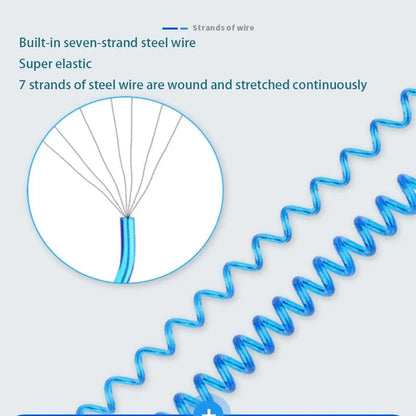 Strands of wire

Built-in seven-strand steel wire

Super elastic

7 strands of steel wire are wound and stretched continuously